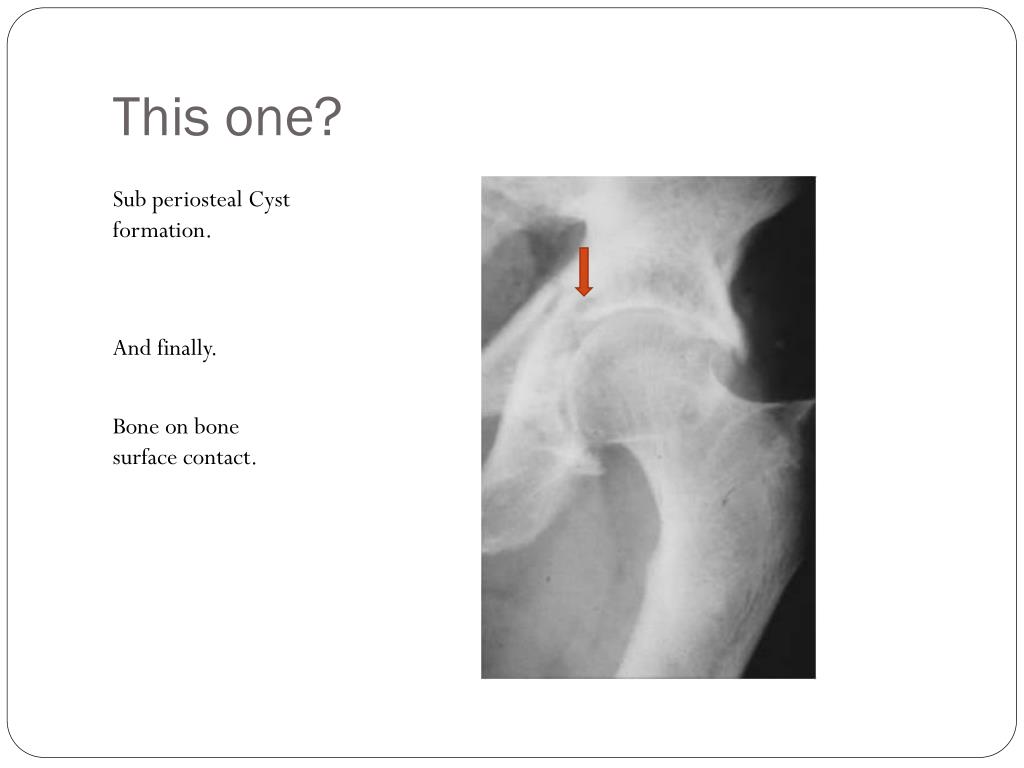 This one?

Sub periosteal Cyst formation.

And finally.

Bone on bone surface contact.